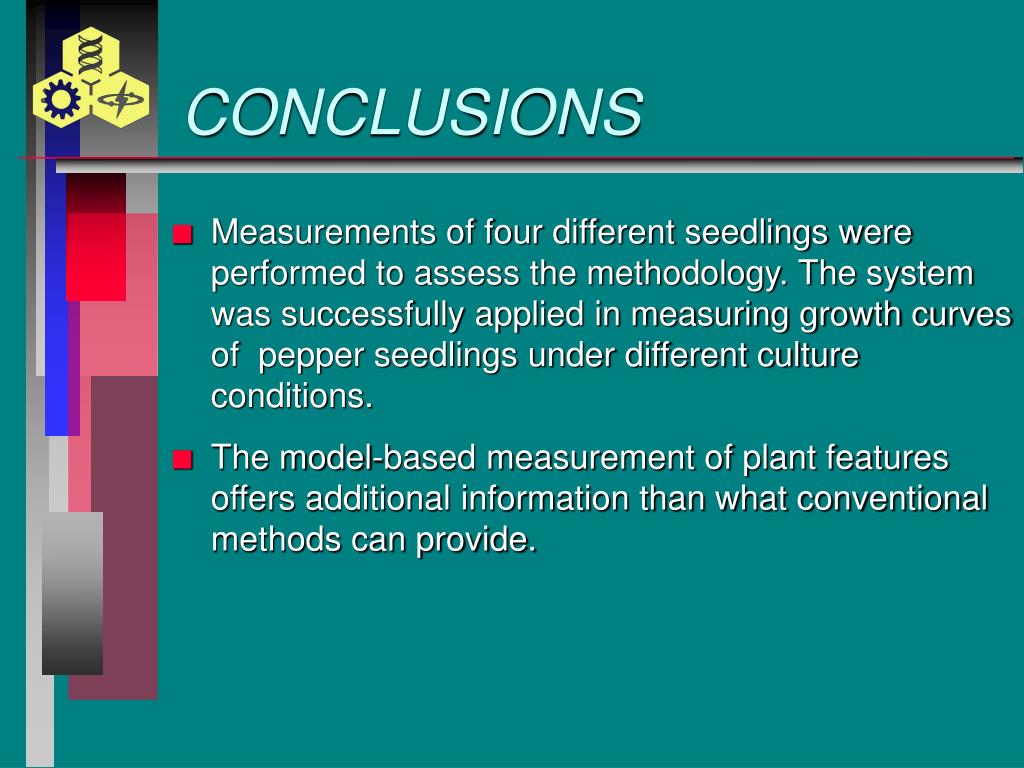 CONCLUSIONS

Measurements of four different seedlings were performed to assess the methodology. The system was successfully applied in measuring growth curves of pepper seedlings under different culture conditions.

The model-based measurement of plant features offers additional information than what conventional methods can provide.